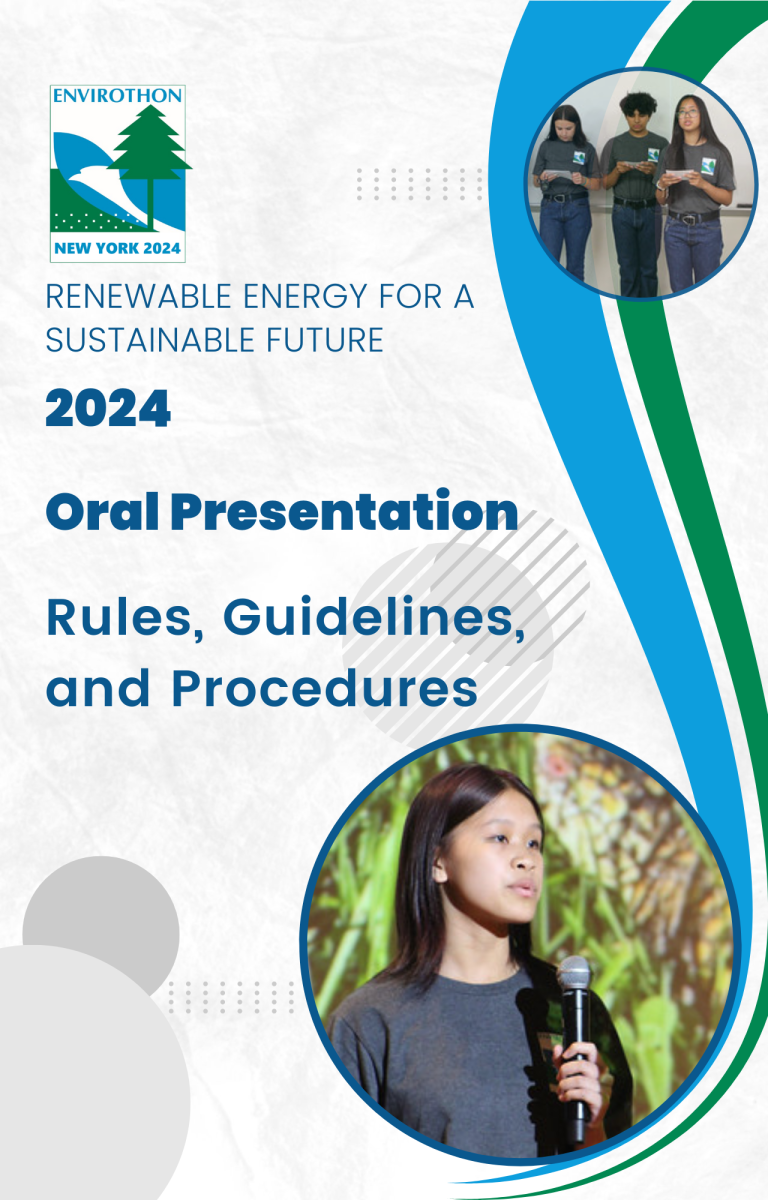 ENVIROTHON

NEW YORK 2024

RENEWABLE ENERGY FOR A SUSTAINABLE FUTURE

2024

Oral Presentation

Rules, Guidelines, and Procedures